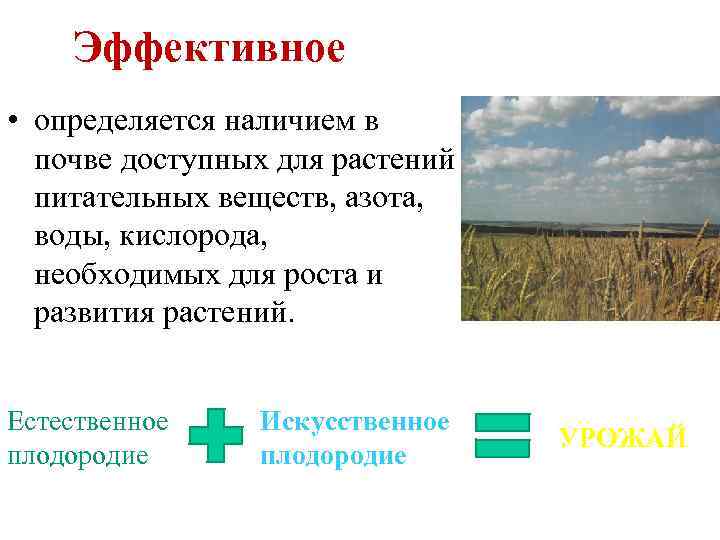 Эффективное

• определяется наличием в почве доступных для растений питательных веществ, азота, воды, кислорода, необходимых для роста и развития растений.

Естественное плодородие

Искусственное плодородие

УРОЖАЙ